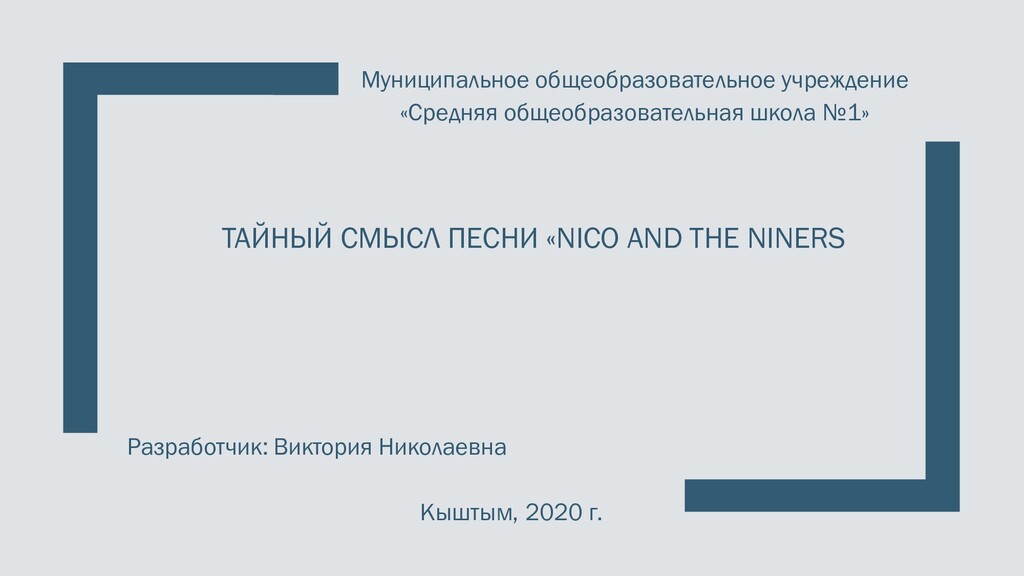 Муниципальное общеобразовательное учреждение «Средняя общеобразовательная школа №1»

ТАЙНЫЙ СМЫСЛ ПЕСНИ «NICO AND THE NINERS

Разработчик: Виктория Николаевна

Кыштым, 2020 г.